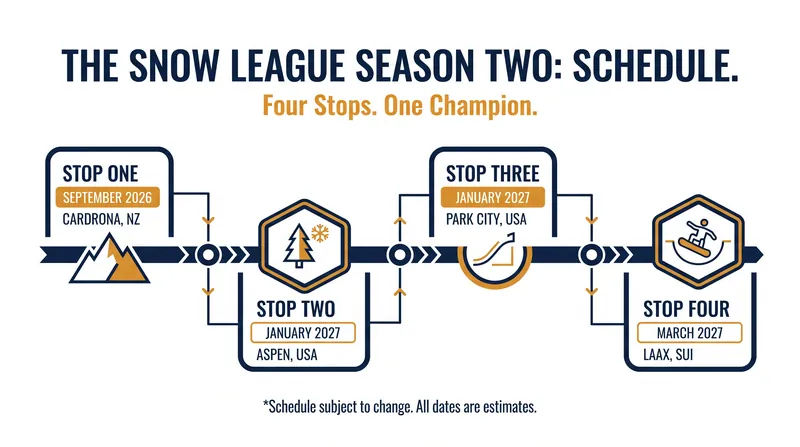 THE SNOW LEAGUE SEASON TWO: SCHEDULE.

Four Stops. One Champion.

STOP ONE
SEPTEMBER 2026
CARDRONA, NZ

STOP TWO
JANUARY 2027
ASPEN, USA

STOP THREE
JANUARY 2027
PARK CITY, USA

STOP FOUR
MARCH 2027
LAAX, SUI

*Schedule subject to change. All dates are estimates.